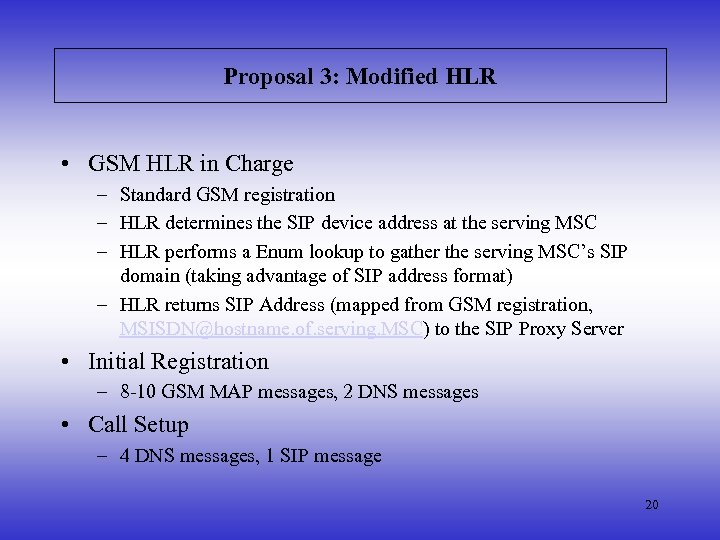 Proposal 3: Modified HLR

• GSM HLR in Charge
– Standard GSM registration
– HLR determines the SIP device address at the serving MSC
– HLR performs a Enum lookup to gather the serving MSC's SIP domain (taking advantage of SIP address format)
– HLR returns SIP Address (mapped from GSM registration, MSISDN@hostname.of.serving.MSC) to the SIP Proxy Server

• Initial Registration
– 8-10 GSM MAP messages, 2 DNS messages

• Call Setup
– 4 DNS messages, 1 SIP message

20